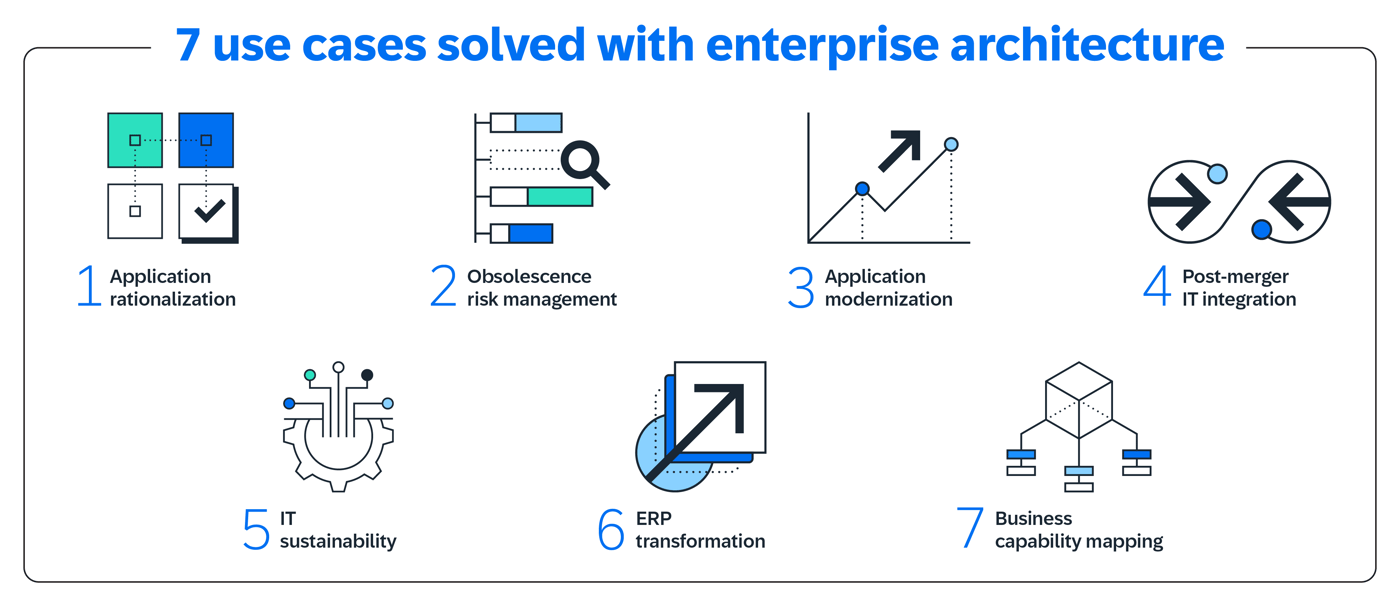 7 use cases solved with enterprise architecture

1 Application rationalization

2 Obsolescence risk management

3 Application modernization

4 Post-merger IT integration

5 IT sustainability

6 ERP transformation

7 Business capability mapping